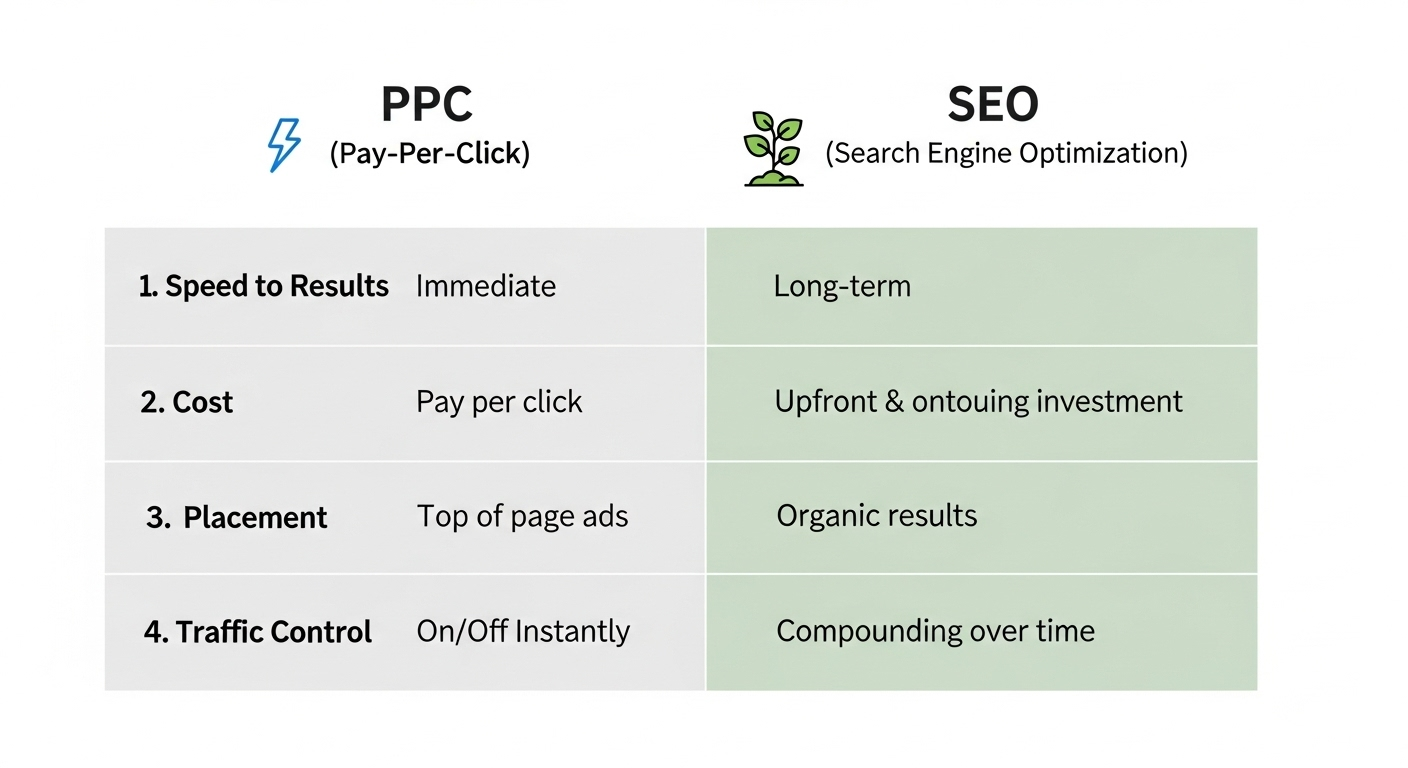 | | PPC (Pay-Per-Click) | SEO (Search Engine Optimization) |
|---|---|---|
| 1. Speed to Results | Immediate | Long-term |
| 2. Cost | Pay per click | Upfront & ontouing investment |
| 3. Placement | Top of page ads | Organic results |
| 4. Traffic Control | On/Off Instantly | Compounding over time |